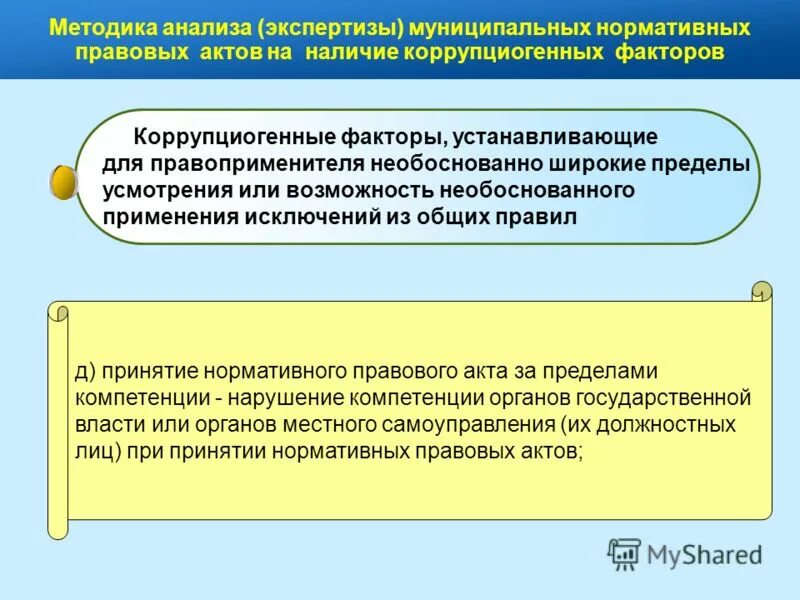 Методика анализа (экспертизы) муниципальных нормативных правовых актов на наличие коррупциогенных факторов

Коррупциогенные факторы, устанавливающие для правоприменителя необоснованно широкие пределы усмотрения или возможность необоснованного применения исключений из общих правил

д) принятие нормативного правового акта за пределами компетенции - нарушение компетенции органов государственной власти или органов местного самоуправления (их должностных лиц) при принятии нормативных правовых актов;

MyShared